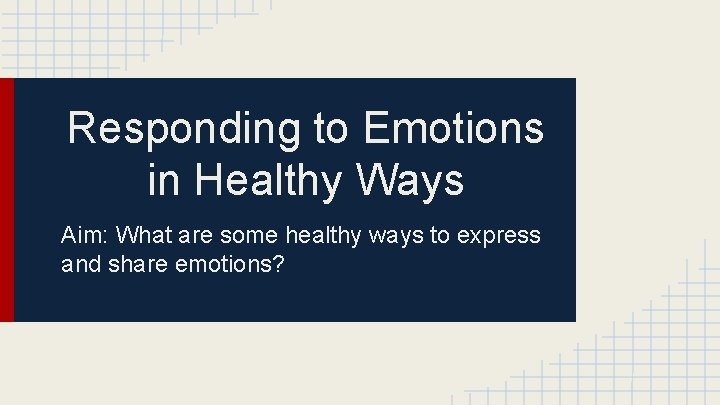 Responding to Emotions in Healthy Ways

Aim: What are some healthy ways to express and share emotions?